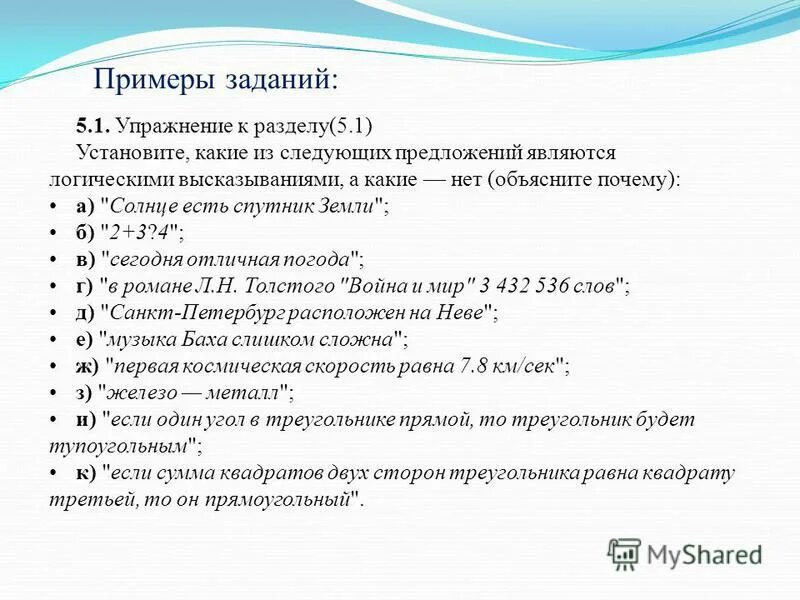 Примеры заданий:

5.1. Упражнение к разделу(5.1)
Установите, какие из следующих предложений являются логическими высказываниями, а какие — нет (объясните почему):
• а) "Солнце есть спутник Земли";
• б) "2+3?4";
• в) "сегодня отличная погода";
• г) "в романе Л.Н. Толстого "Война и мир" 3 432 536 слов";
• д) "Санкт-Петербург расположен на Неве";
• е) "музыка Баха слишком сложна";
• ж) "первая космическая скорость равна 7.8 км/сек";
• з) "железо — металл";
• и) "если один угол в треугольнике прямой, то треугольник будет тупоугольным";
• к) "если сумма квадратов двух сторон треугольника равна квадрату третьей, то он прямоугольный".

MyShared